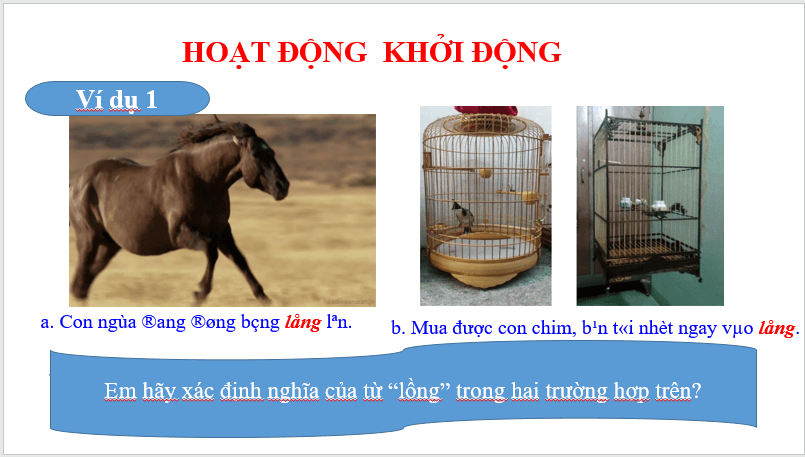 HOẠT ĐỘNG KHỞI ĐỘNG

Ví dụ 1

a. Con ngùa ®ang ®øng bçng lång lªn.

b. Mua được con chim, b¹n t«i nhèt ngay vµo lång.

Em hãy xác định nghĩa của từ “lồng” trong hai trường hợp trên?